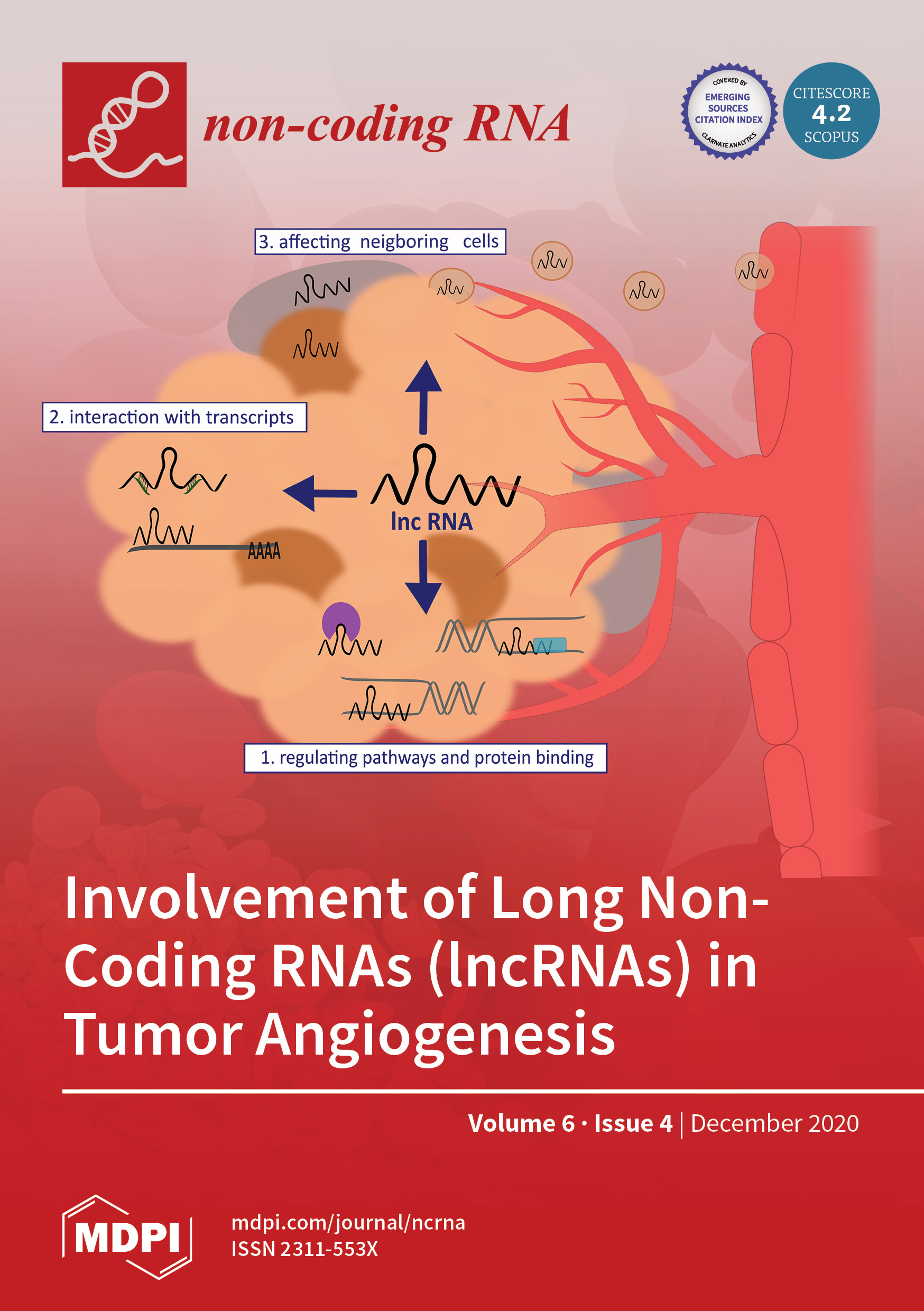 non-coding RNA

COVERED BY
EMERGING SOURCES CITATION INDEX
CLARIVATE ANALYTICS

CITESCORE
4.2
SCOPUS

3. affecting neigboring cells

2. interaction with transcripts

lnc RNA

AAAA

1. regulating pathways and protein binding

Involvement of Long Non-Coding RNAs (lncRNAs) in Tumor Angiogenesis

Volume 6 · Issue 4 | December 2020

MDPI

mdpi.com/journal/ncrna
ISSN 2311-553X